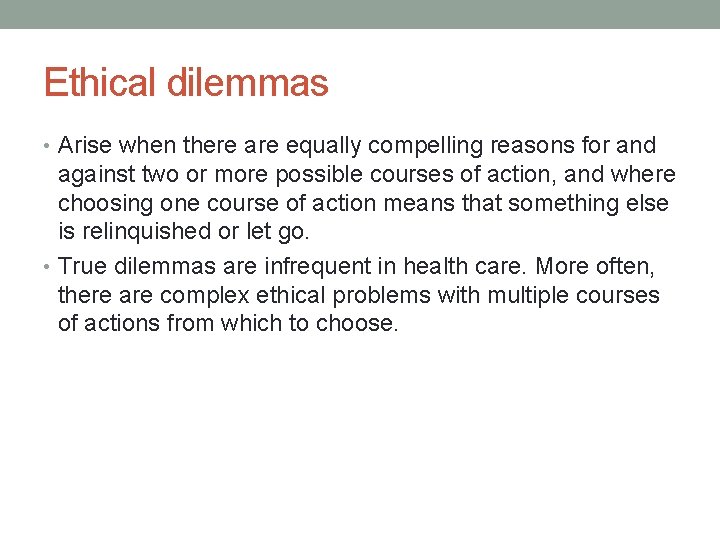 Ethical dilemmas

• Arise when there are equally compelling reasons for and against two or more possible courses of action, and where choosing one course of action means that something else is relinquished or let go.

• True dilemmas are infrequent in health care. More often, there are complex ethical problems with multiple courses of actions from which to choose.